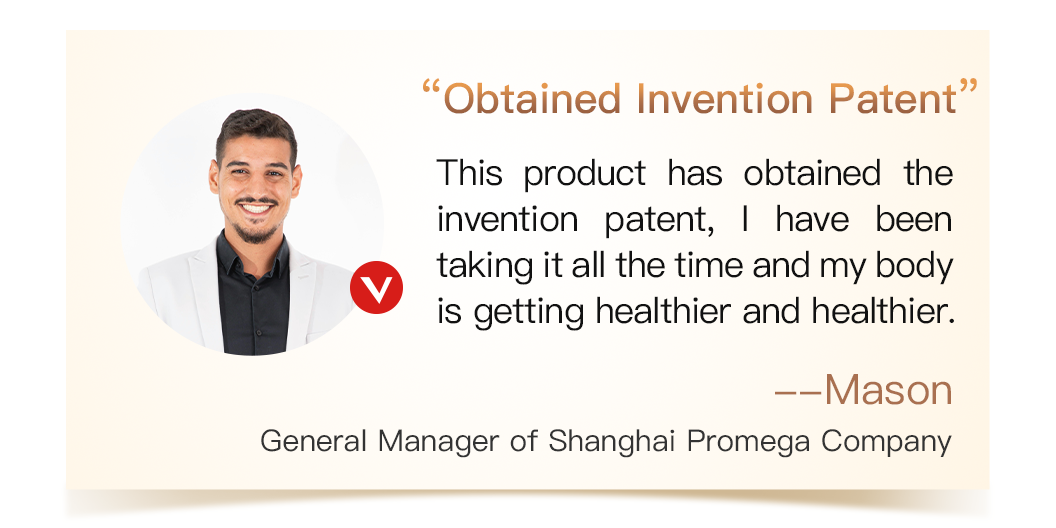 “Obtained Invention Patent”

This product has obtained the invention patent, I have been taking it all the time and my body is getting healthier and healthier.

——Mason

General Manager of Shanghai Promega Company